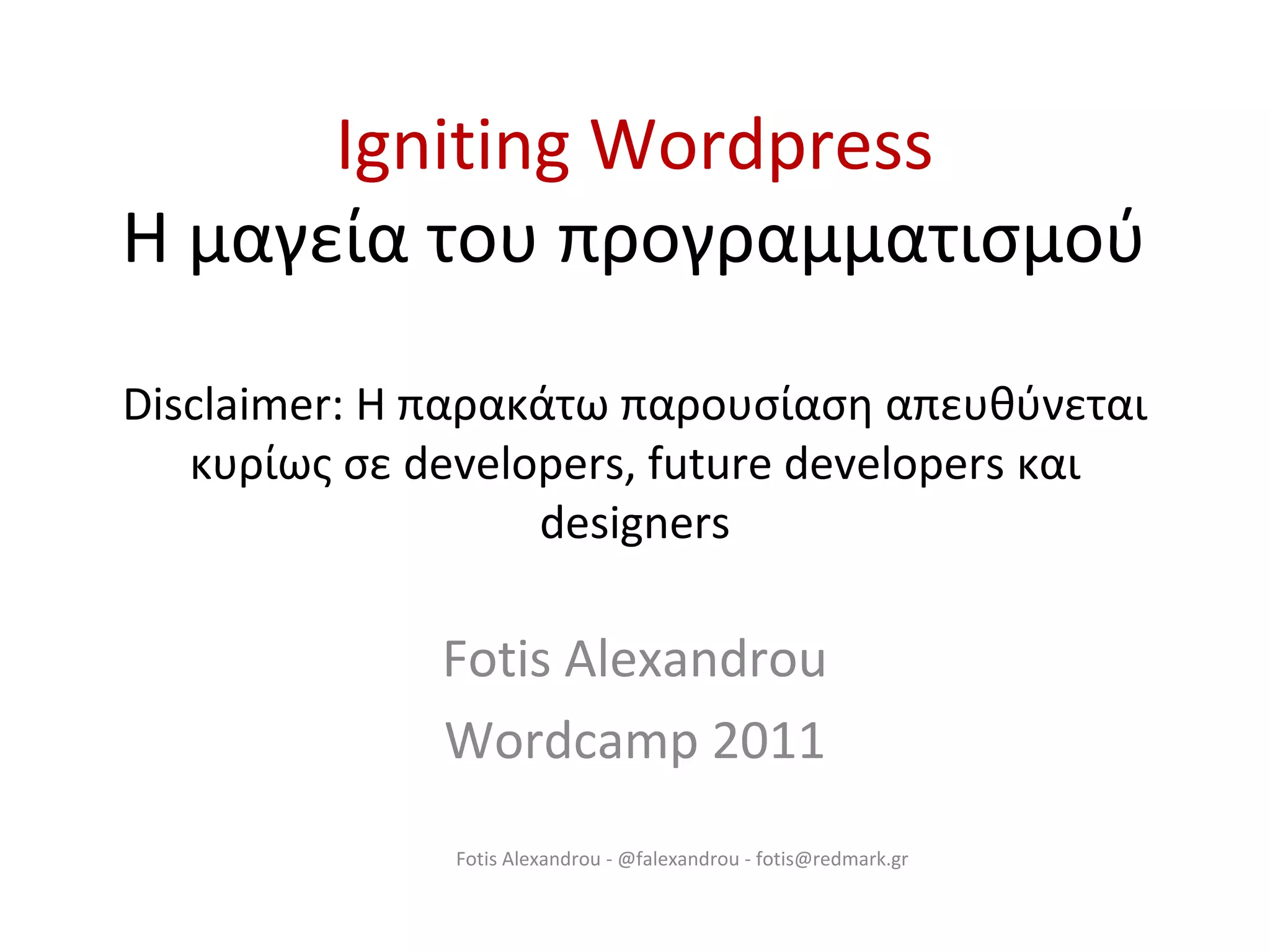 Igniting Wordpress
Η μαγεία του προγραμματισμού

Disclaimer: Η παρακάτω παρουσίαση απευθύνεται κυρίως σε developers, future developers και designers

Fotis Alexandrou
Wordcamp 2011

Fotis Alexandrou - @falexandrou - fotis@redmark.gr